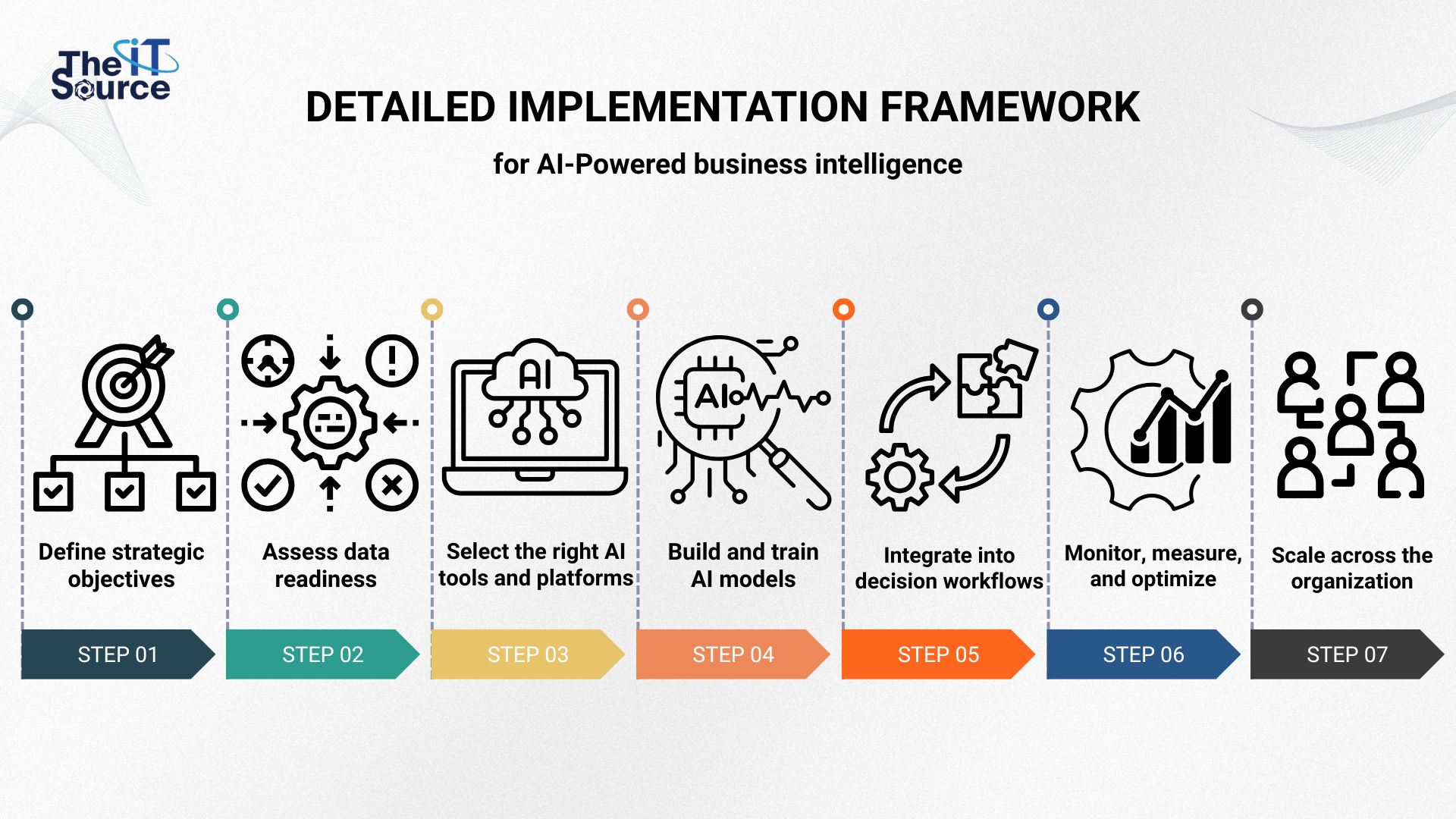 The iT Source

DETAILED IMPLEMENTATION FRAMEWORK

for AI-Powered business intelligence

AI

AI

Define strategic objectives

STEP 01

Assess data readiness

STEP 02

Select the right AI tools and platforms

STEP 03

Build and train AI models

STEP 04

Integrate into decision workflows

STEP 05

Monitor, measure, and optimize

STEP 06

Scale across the organization

STEP 07